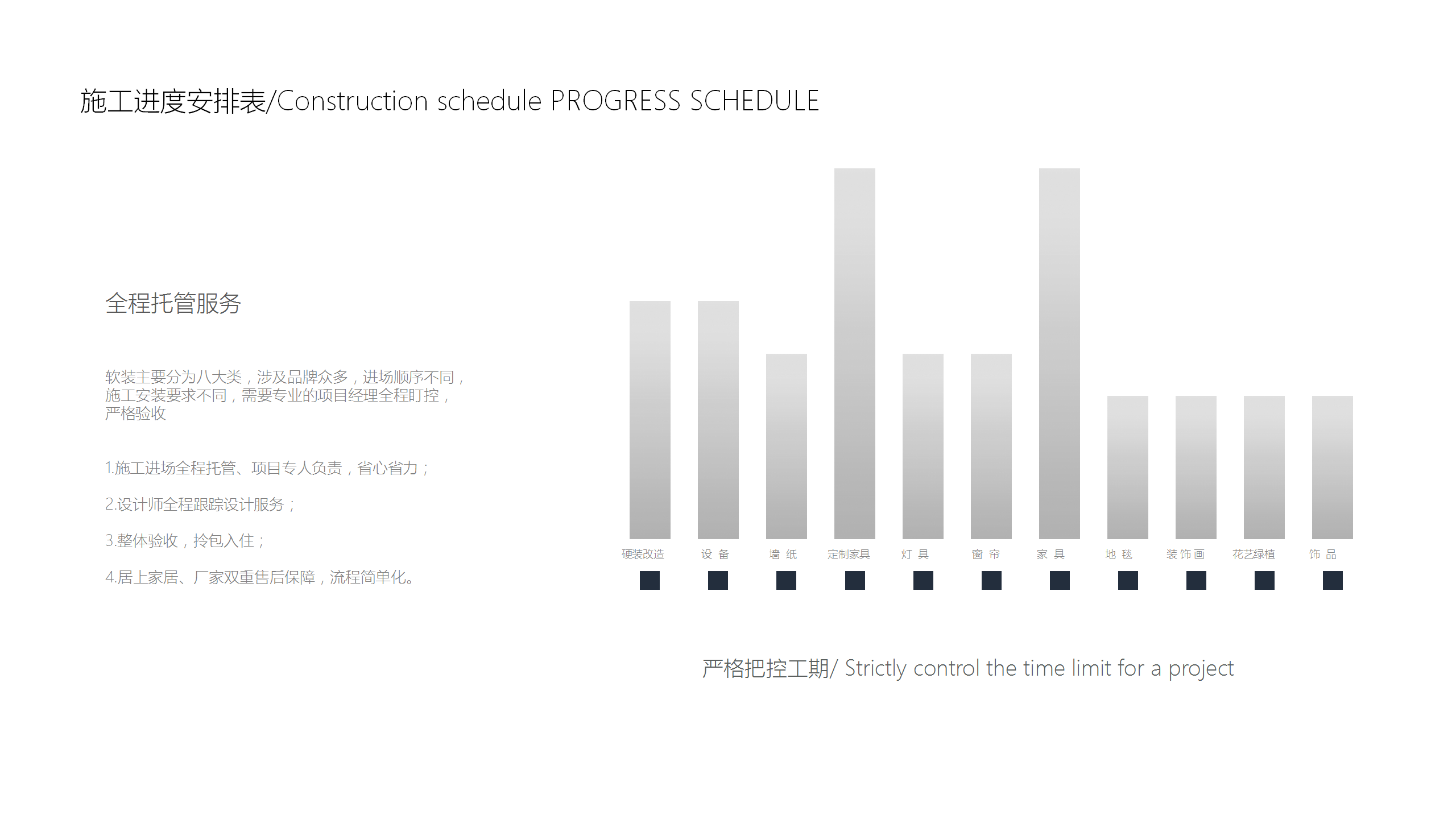 施工进度安排表/Construction schedule PROGRESS SCHEDULE

全程托管服务

软装主要分为八大类，涉及品牌众多，进场顺序不同，施工安装要求不同，需要专业的项目经理全程盯控，严格验收

1.施工进场全程托管、项目专人负责，省心省力；

2.设计师全程跟踪设计服务；

3.整体验收，拎包入住；

4.居上家居、厂家双重售后保障，流程简单化。

硬装改造 设 备 墙 纸 定制家具 灯 具 窗 帘 家 具 地 毯 装 饰 画 花艺绿植 饰 品

严格把控工期/ Strictly control the time limit for a project